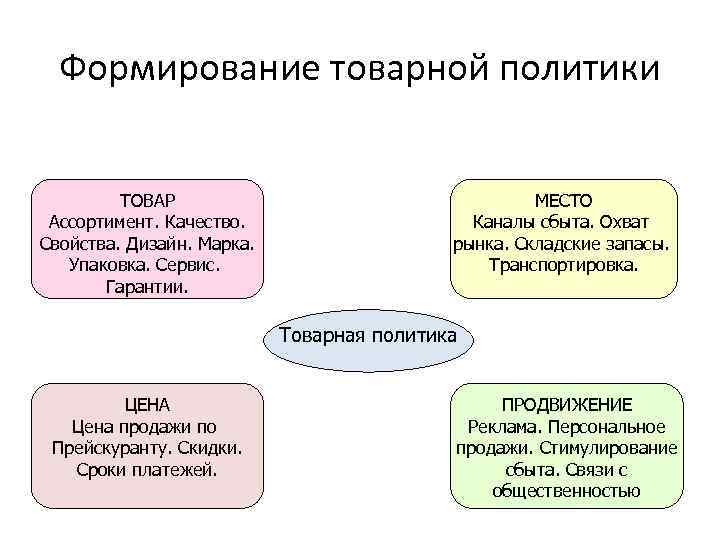 Формирование товарной политики

ТОВАР
Ассортимент. Качество. Свойства. Дизайн. Марка. Упаковка. Сервис. Гарантии.

МЕСТО
Каналы сбыта. Охват рынка. Складские запасы. Транспортировка.

Товарная политика

ЦЕНА
Цена продажи по Прейскуранту. Скидки. Сроки платежей.

ПРОДВИЖЕНИЕ
Реклама. Персональное продажи. Стимулирование сбыта. Связи с общественностью